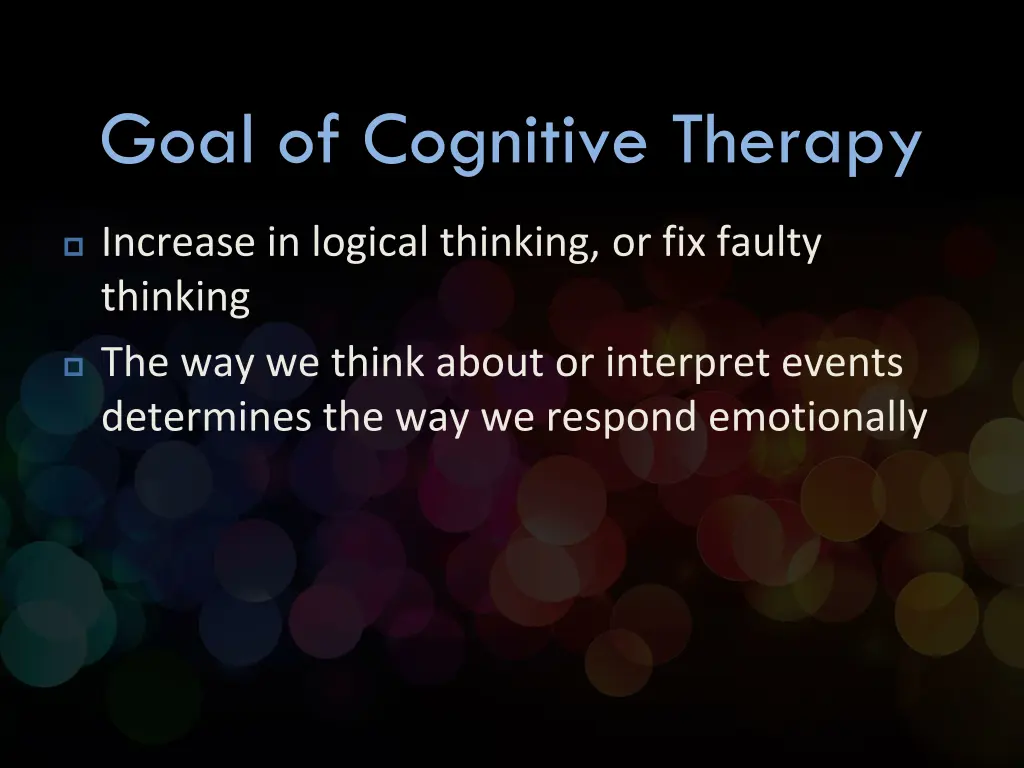 Goal of Cognitive Therapy

Increase in logical thinking, or fix faulty thinking

The way we think about or interpret events determines the way we respond emotionally